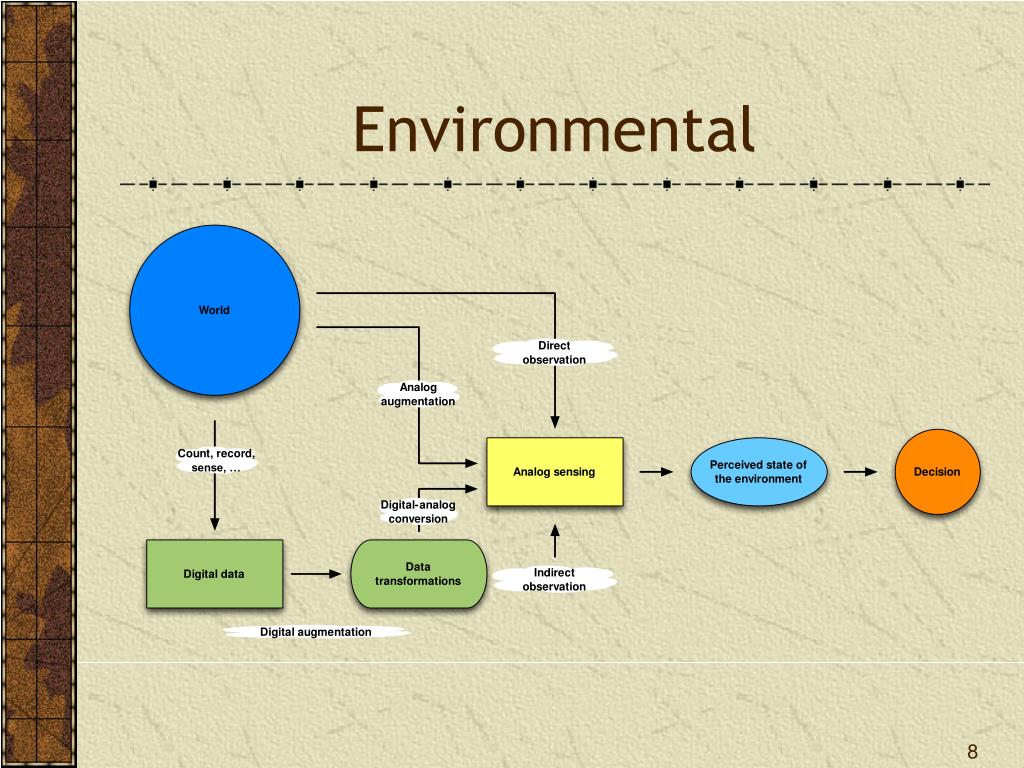 Environmental

World

Direct observation

Analog augmentation

Count, record, sense, …

Analog sensing

Perceived state of the environment

Decision

Digital-analog conversion

Digital data

Data transformations

Indirect observation

Digital augmentation

8